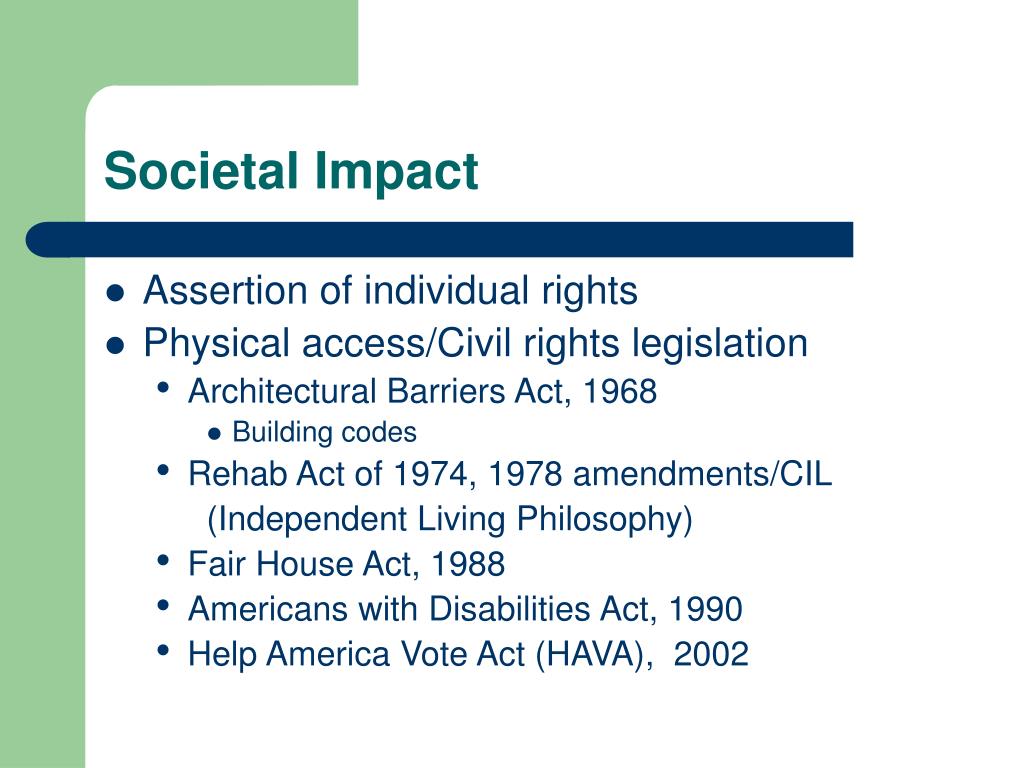 Societal Impact

- Assertion of individual rights
- Physical access/Civil rights legislation
  - Architectural Barriers Act, 1968
    - Building codes
  - Rehab Act of 1974, 1978 amendments/CIL (Independent Living Philosophy)
  - Fair House Act, 1988
  - Americans with Disabilities Act, 1990
  - Help America Vote Act (HAVA), 2002